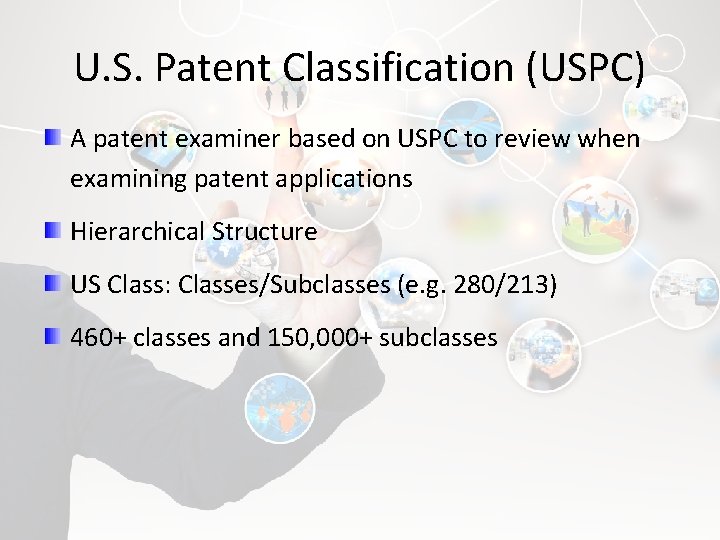 U.S. Patent Classification (USPC)

A patent examiner based on USPC to review when examining patent applications

Hierarchical Structure

US Class: Classes/Subclasses (e.g. 280/213)

460+ classes and 150,000+ subclasses